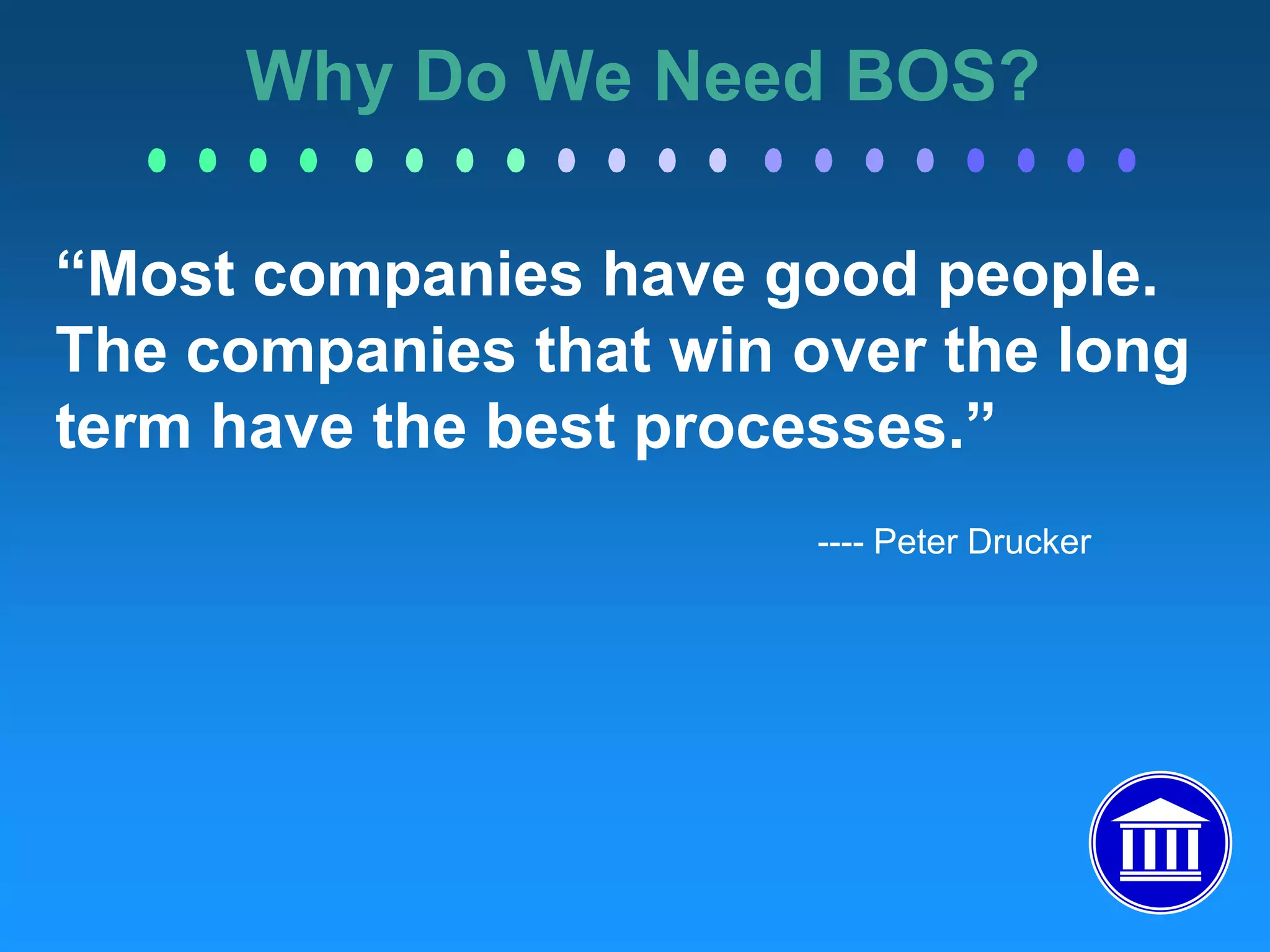 Why Do We Need BOS?

“Most companies have good people. The companies that win over the long term have the best processes.”

---- Peter Drucker